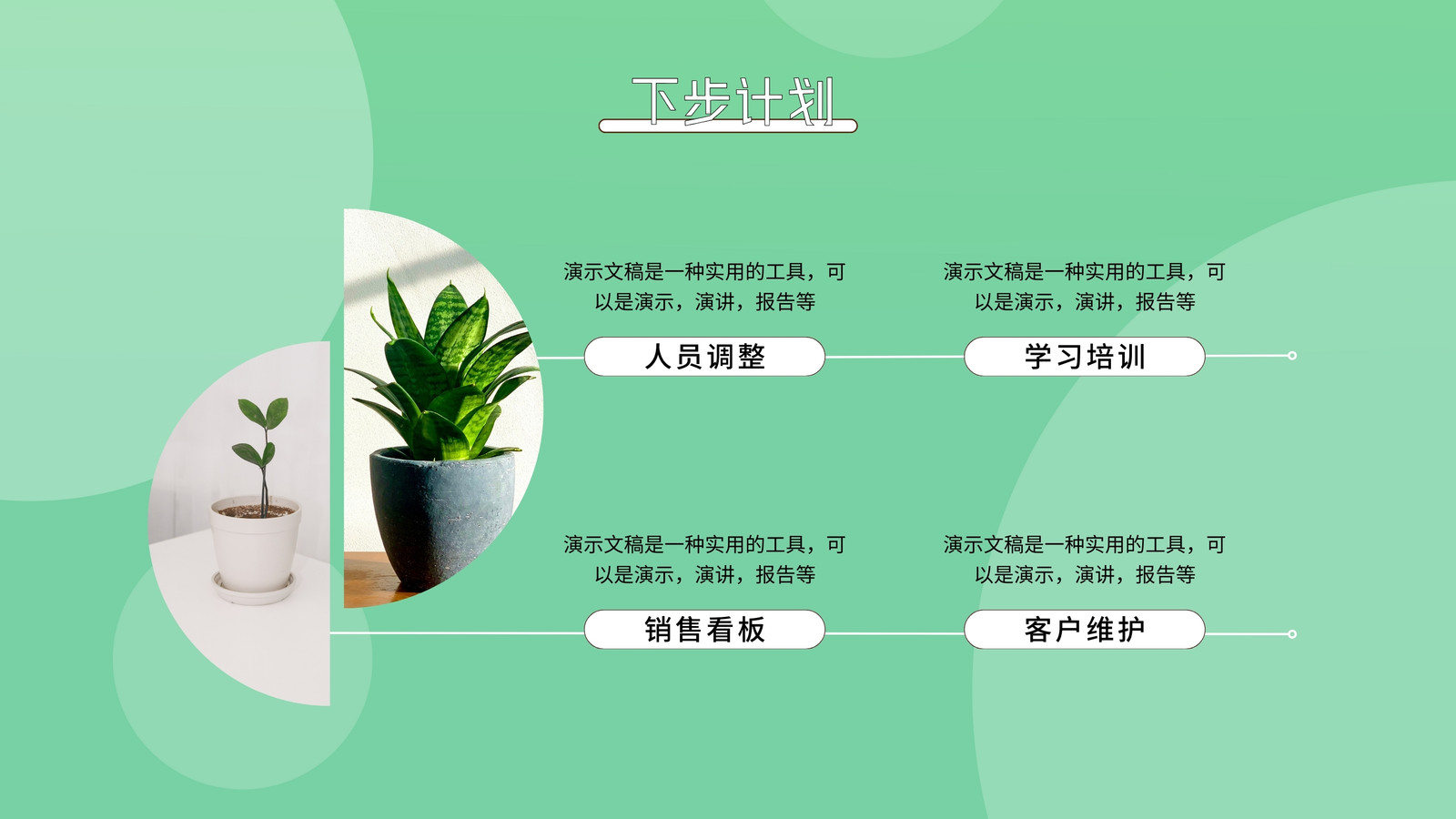 下步计划

演示文稿是一种实用的工具，可以是演示，演讲，报告等

人员调整

演示文稿是一种实用的工具，可以是演示，演讲，报告等

学习培训

演示文稿是一种实用的工具，可以是演示，演讲，报告等

销售看板

演示文稿是一种实用的工具，可以是演示，演讲，报告等

客户维护